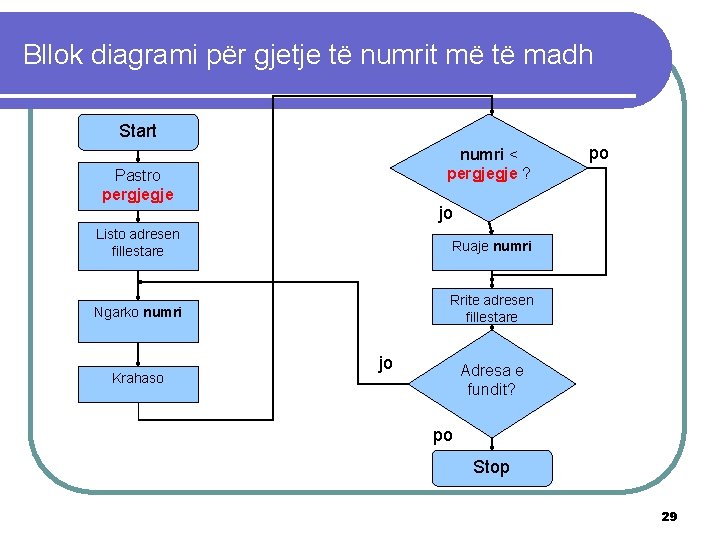 Bllok diagrami për gjetje të numrit më të madh

Start

Pastro pergjegje

Listo adresen fillestare

Ngarko numri

Krahaso

numri < pergjegje ?

po

jo

Ruaje numri

Rrite adresen fillestare

jo

Adresa e fundit?

po

Stop

29